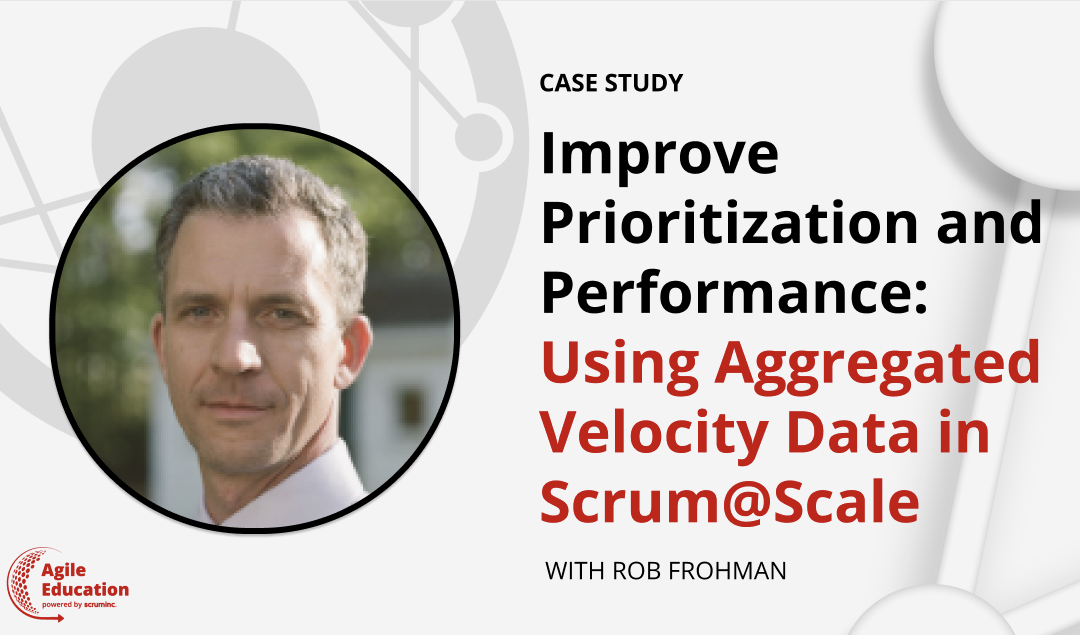 CASE STUDY

Improve Prioritization and Performance: Using Aggregated Velocity Data in Scrum@Scale

WITH ROB FROHMAN

Agile Education
powered by scruminc.